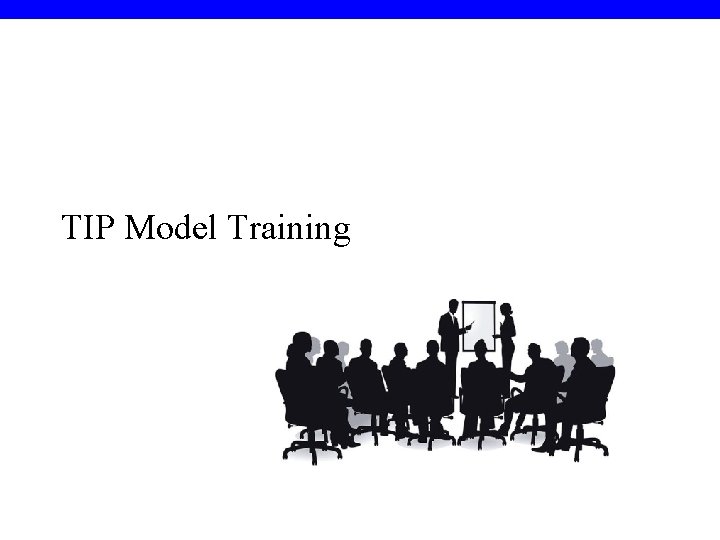 TIP Model Training